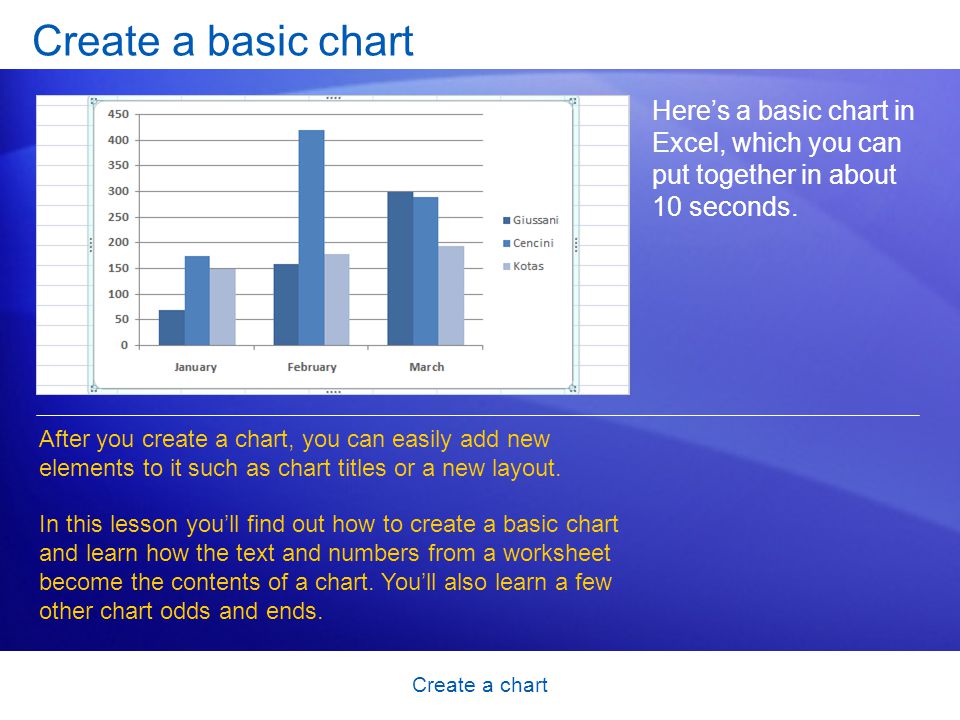 Create a basic chart

450
400
350
300
250
200
150
100
50
0

January
February
March

Giussani
Cencini
Kotas

Here’s a basic chart in Excel, which you can put together in about 10 seconds.

After you create a chart, you can easily add new elements to it such as chart titles or a new layout.

In this lesson you’ll find out how to create a basic chart and learn how the text and numbers from a worksheet become the contents of a chart. You’ll also learn a few other chart odds and ends.

Create a chart